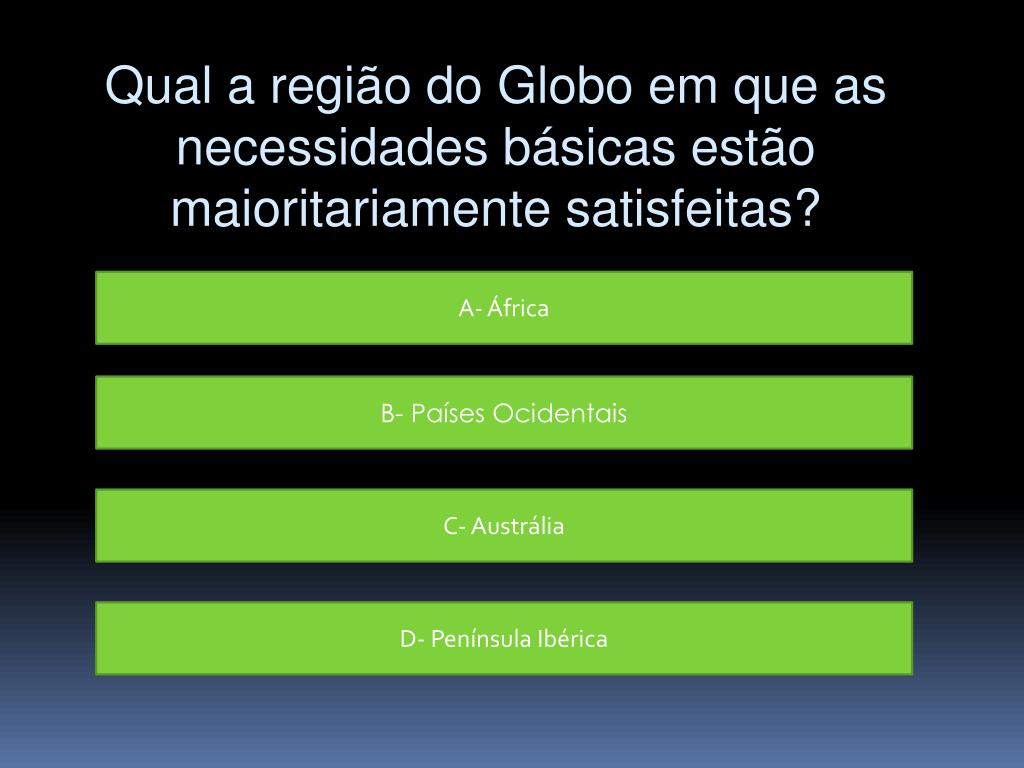 Qual a região do Globo em que as necessidades básicas estão maioritariamente satisfeitas?

A- África

B- Países Ocidentais

C- Austrália

D- Península Ibérica